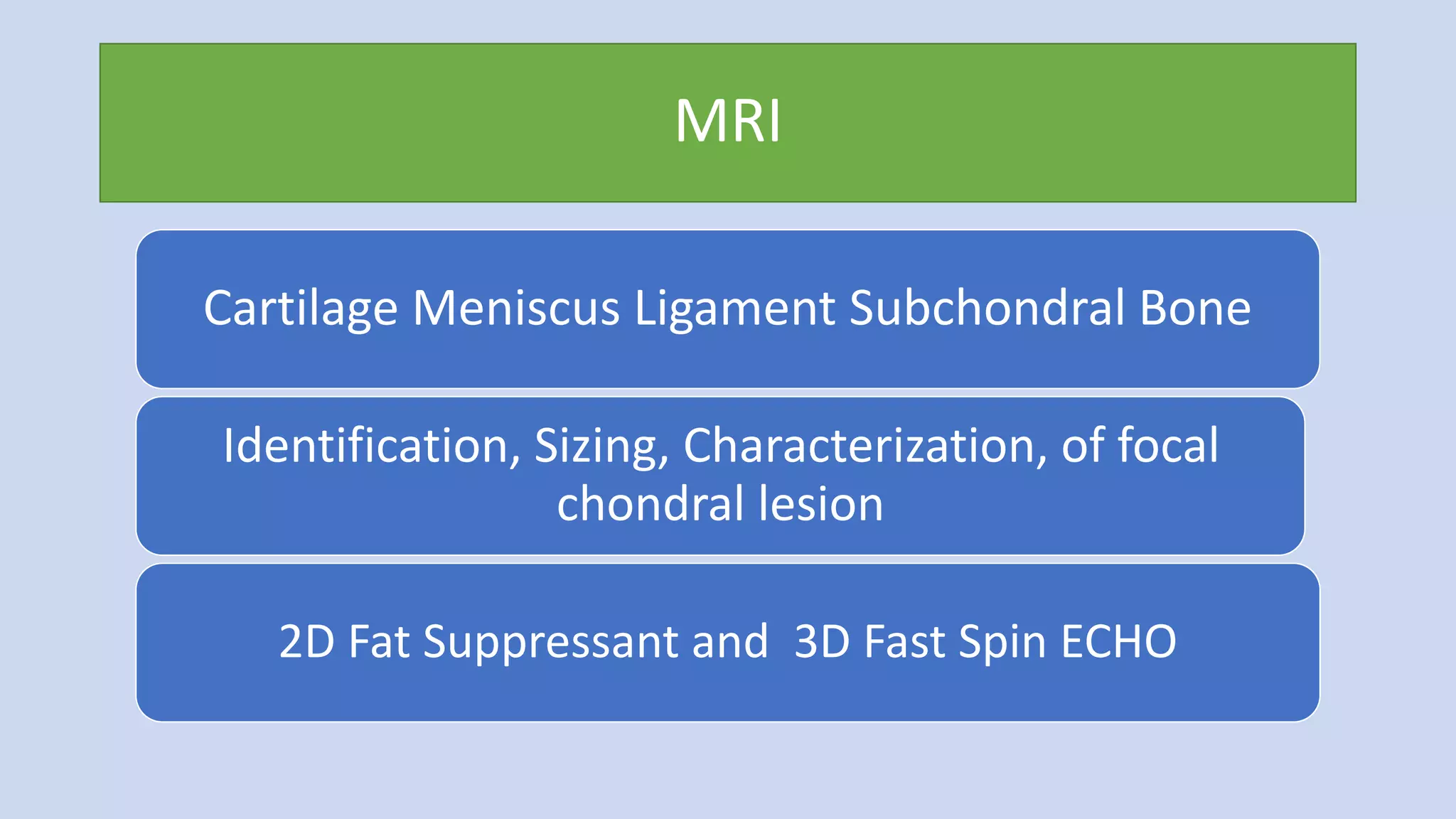 MRI

Cartilage Meniscus Ligament Subchondral Bone

Identification, Sizing, Characterization, of focal chondral lesion

2D Fat Suppressant and  3D Fast Spin ECHO